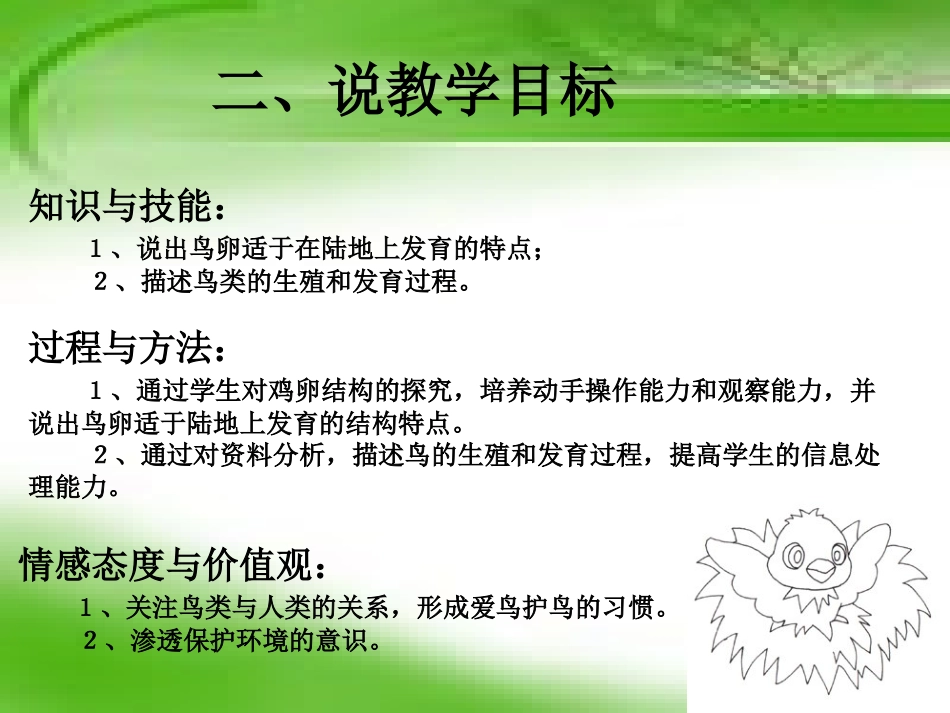 二、说教学目标

知识与技能：

１、说出鸟卵适于在陆地上发育的特点；

２、描述鸟类的生殖和发育过程。

过程与方法：

１、通过学生对鸡卵结构的探究，培养动手操作能力和观察能力，并说出鸟卵适于陆地上发育的结构特点。

２、通过对资料分析，描述鸟的生殖和发育过程，提高学生的信息处理能力。

情感态度与价值观：

１、关注鸟类与人类的关系，形成爱鸟护鸟的习惯。

２、渗透保护环境的意识。